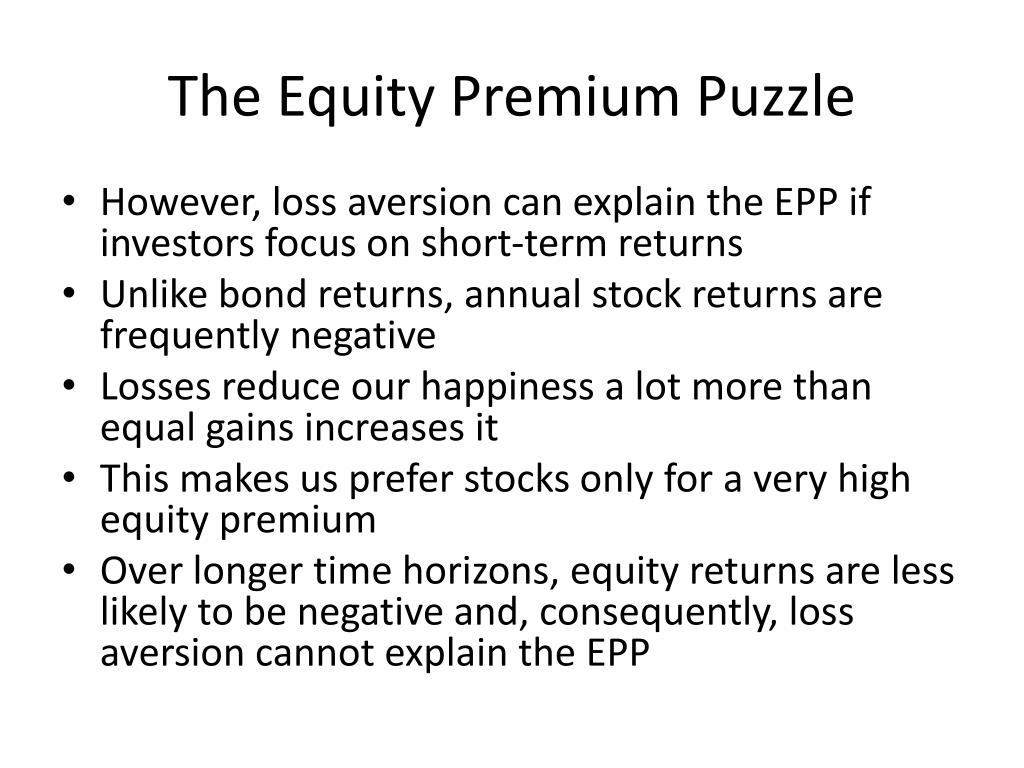 The Equity Premium Puzzle

• However, loss aversion can explain the EPP if investors focus on short-term returns
• Unlike bond returns, annual stock returns are frequently negative
• Losses reduce our happiness a lot more than equal gains increases it
• This makes us prefer stocks only for a very high equity premium
• Over longer time horizons, equity returns are less likely to be negative and, consequently, loss aversion cannot explain the EPP